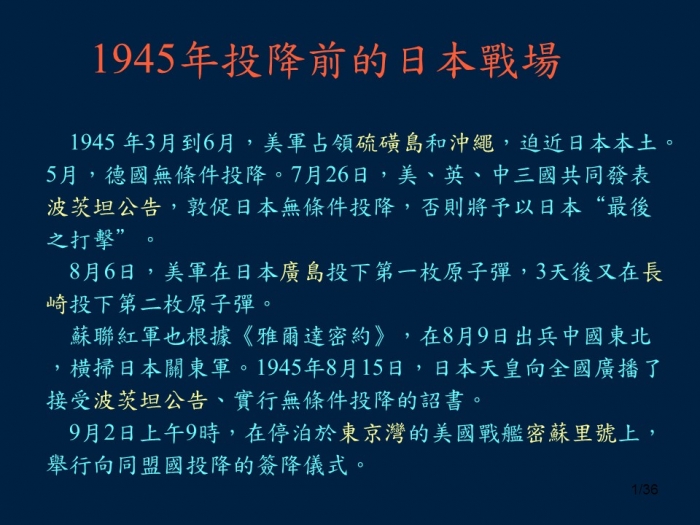 1945年投降前的日本戰場

1945 年3月到6月，美軍占領硫磺島和沖繩，迫近日本本土。5月，德國無條件投降。7月26日，美、英、中三國共同發表波茨坦公告，敦促日本無條件投降，否則將予以日本“最後之打擊”。

8月6日，美軍在日本廣島投下第一枚原子彈，3天後又在長崎投下第二枚原子彈。

蘇聯紅軍也根據《雅爾達密約》，在8月9日出兵中國東北，橫掃日本關東軍。1945年8月15日，日本天皇向全國廣播了接受波茨坦公告、實行無條件投降的詔書。

9月2日上午9時，在停泊於東京灣的美國戰艦密蘇里號上，舉行向同盟國投降的簽降儀式。

1/36